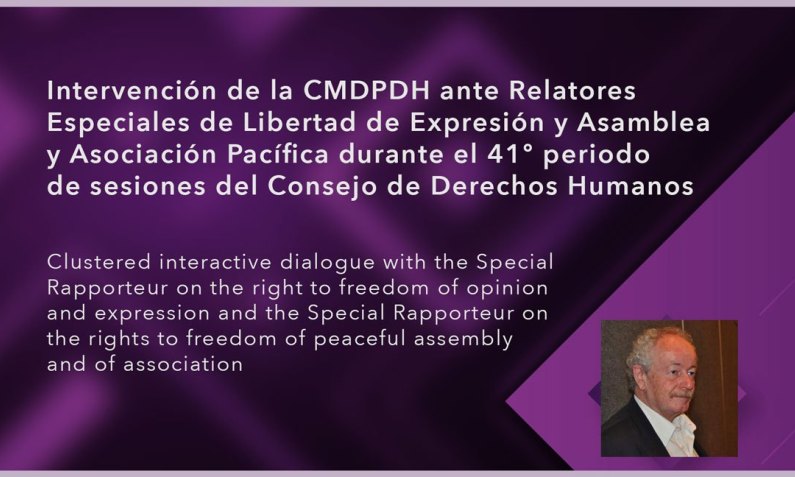 Intervención de la CMDPDH ante Relatores Especiales de Libertad de Expresión y Asamblea y Asociación Pacífica durante el 41° periodo de sesiones del Consejo de Derechos Humanos

Clustered interactive dialogue with the Special Rapporteur on the right to freedom of opinion and expression and the Special Rapporteur on the rights to freedom of peaceful assembly and of association